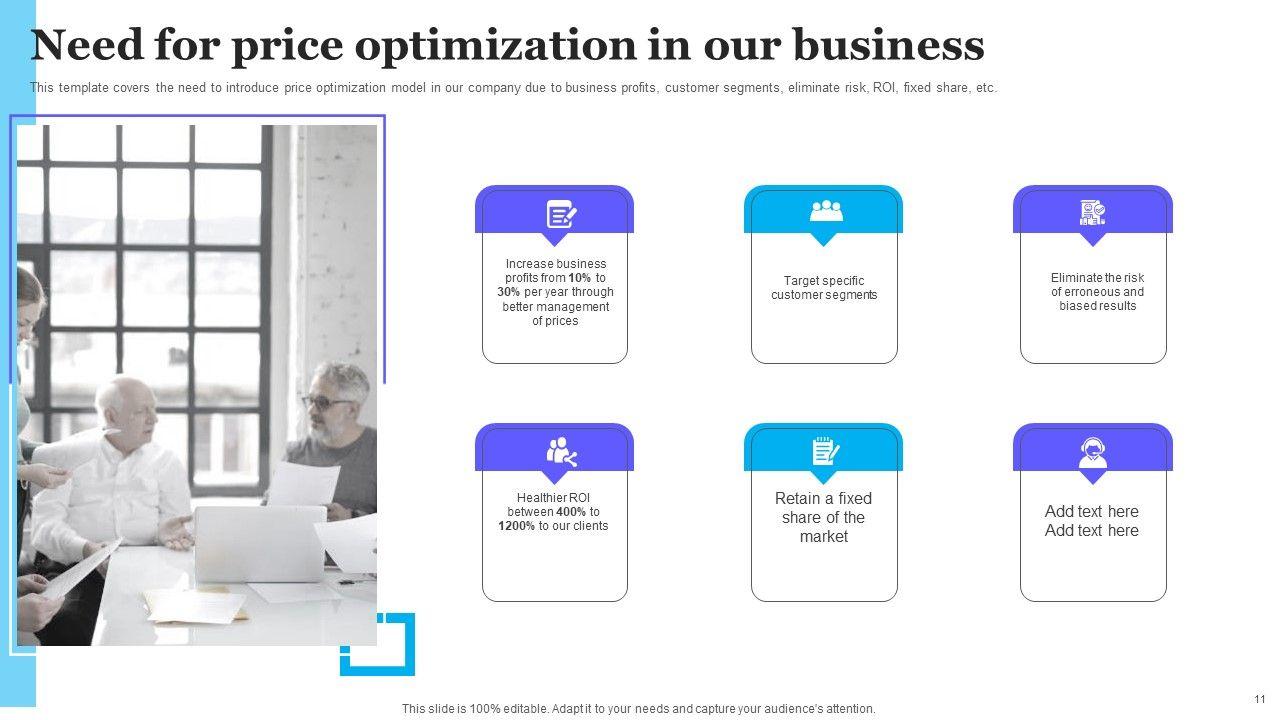 Need for price optimization in our business

This template covers the need to introduce price optimization model in our company due to business profits, customer segments, eliminate risk, ROI, fixed share, etc.

Increase business profits from 10% to 30% per year through better management of prices

Target specific customer segments

Eliminate the risk of erroneous and biased results

Healthier ROI between 400% to 1200% to our clients

Retain a fixed share of the market

Add text here
Add text here

This slide is 100% editable. Adapt it to your needs and capture your audience's attention.

11